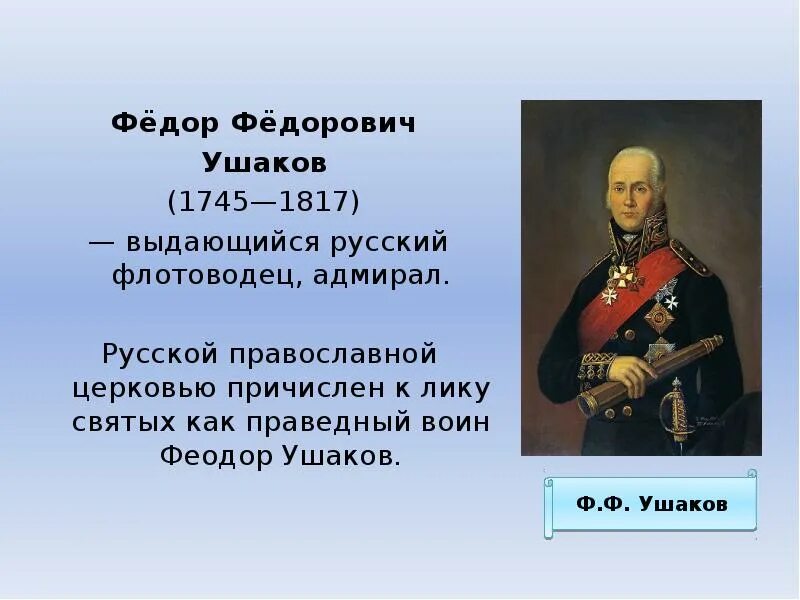 Фёдор Фёдорович Ушаков (1745—1817) — выдающийся русский флотоводец, адмирал.

Русской православной церковью причислен к лику святых как праведный воин Феодор Ушаков.

Ф.Ф. Ушаков